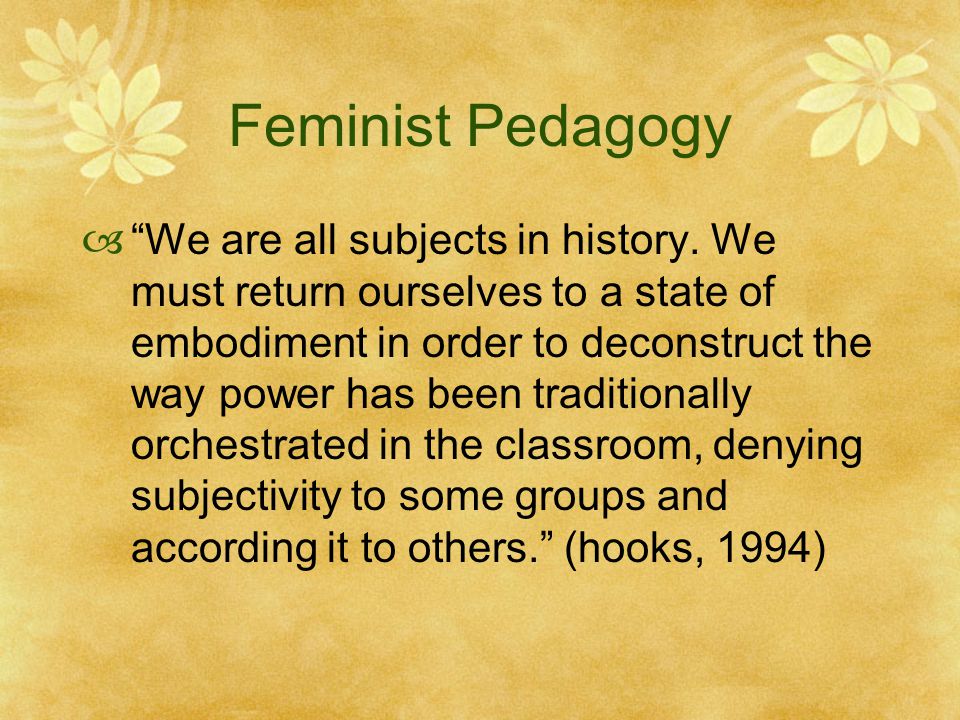 Feminist Pedagogy

“We are all subjects in history. We must return ourselves to a state of embodiment in order to deconstruct the way power has been traditionally orchestrated in the classroom, denying subjectivity to some groups and according it to others.” (hooks, 1994)